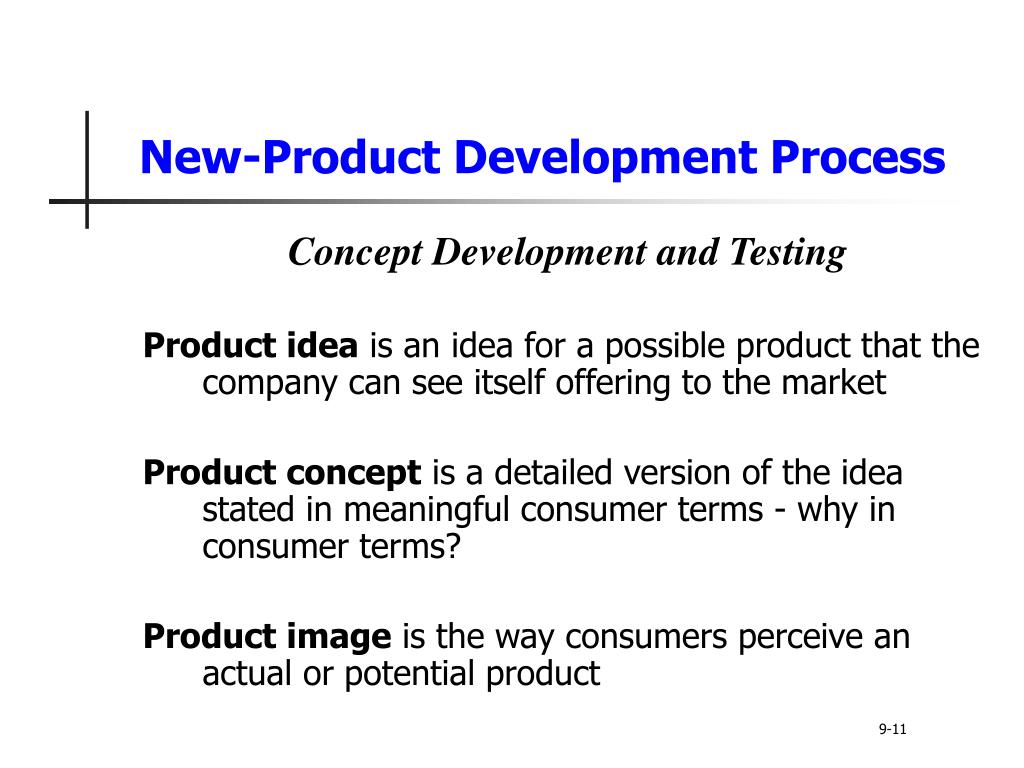 New-Product Development Process

Concept Development and Testing

Product idea is an idea for a possible product that the company can see itself offering to the market

Product concept is a detailed version of the idea stated in meaningful consumer terms - why in consumer terms?

Product image is the way consumers perceive an actual or potential product

9-11